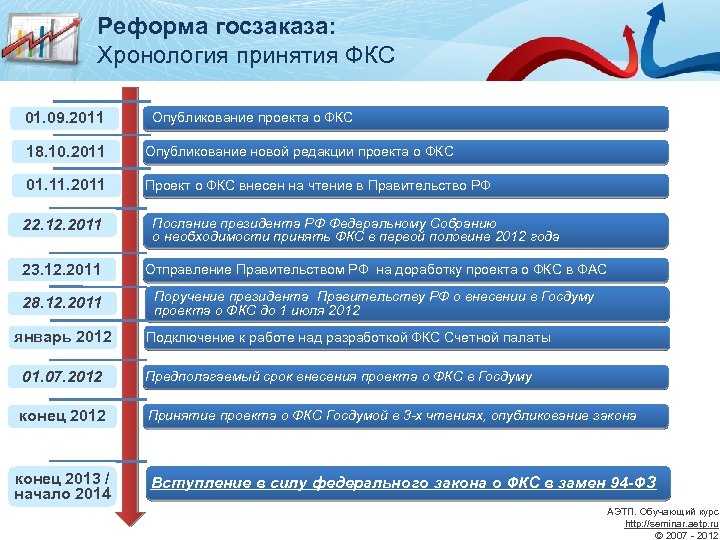 Реформа госзаказа:
Хронология принятия ФКС

01.09.2011 Опубликование проекта о ФКС

18.10.2011 Опубликование новой редакции проекта о ФКС

01.11.2011 Проект о ФКС внесен на чтение в Правительство РФ

22.12.2011 Послание президента РФ Федеральному Собранию о необходимости принять ФКС в первой половине 2012 года

23.12.2011 Отправление Правительством РФ на доработку проекта о ФКС в ФАС

28.12.2011 Поручение президента Правительству РФ о внесении в Госдуму проекта о ФКС до 1 июля 2012

январь 2012 Подключение к работе над разработкой ФКС Счетной палаты

01.07.2012 Предполагаемый срок внесения проекта о ФКС в Госдуму

конец 2012 Принятие проекта о ФКС Госдумой в 3-х чтениях, опубликование закона

конец 2013 / начало 2014 Вступление в силу федерального закона о ФКС в замен 94-ФЗ

АЭТП. Обучающий курс
http://seminar.aetp.ru
© 2007 - 2012